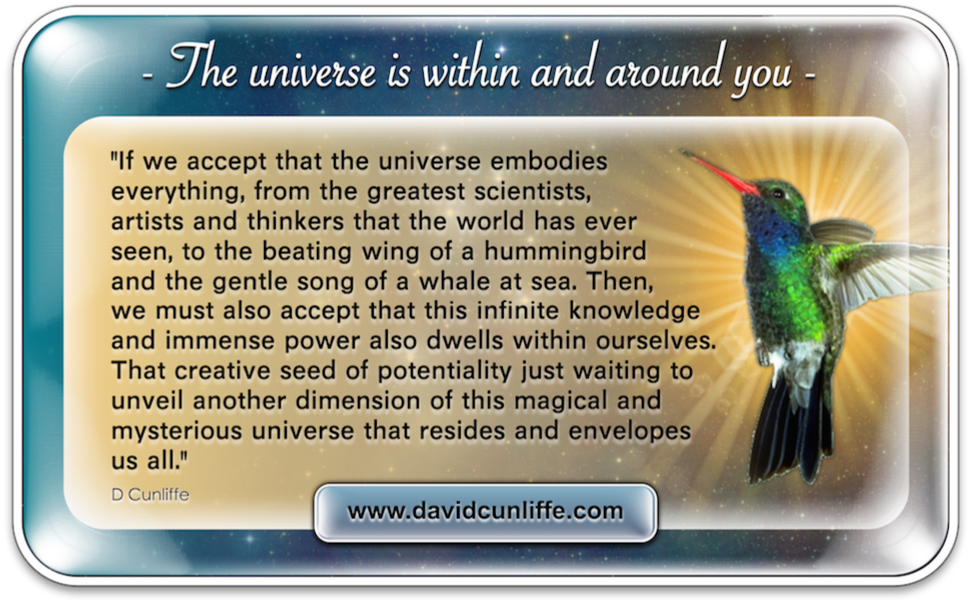 - The universe is within and around you -

"If we accept that the universe embodies everything, from the greatest scientists, artists and thinkers that the world has ever seen, to the beating wing of a hummingbird and the gentle song of a whale at sea. Then, we must also accept that this infinite knowledge and immense power also dwells within ourselves. That creative seed of potentiality just waiting to unveil another dimension of this magical and mysterious universe that resides and envelopes us all."

D Cunliffe

www.davidcunliffe.com